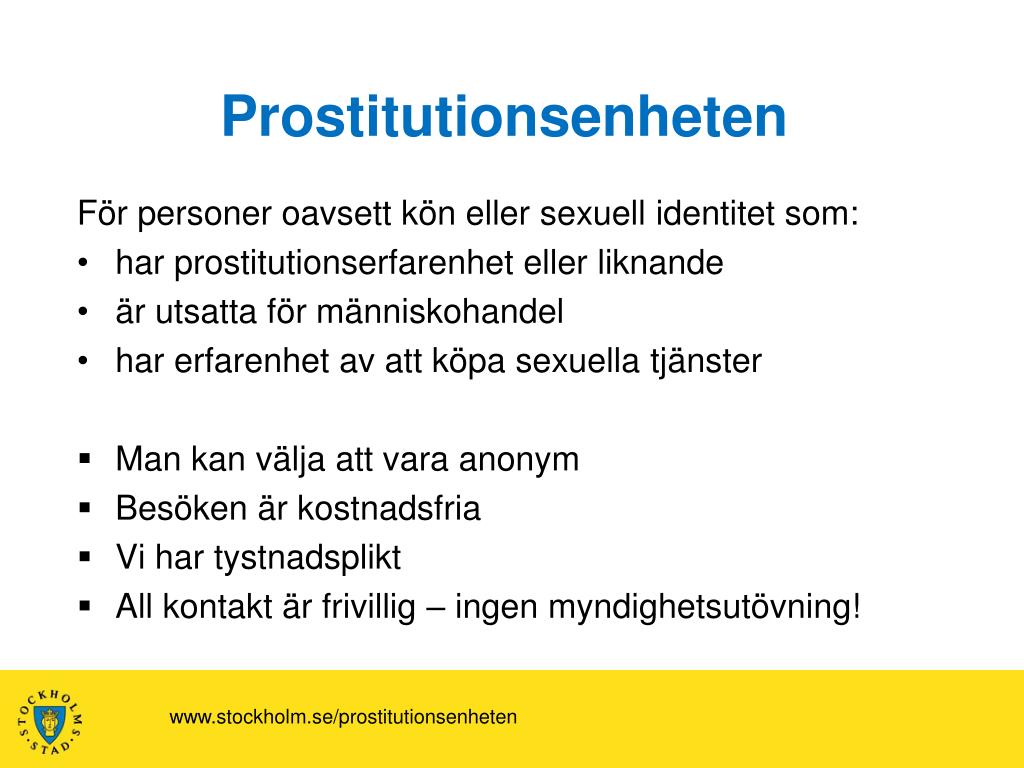 Prostitutionsenheten

För personer oavsett kön eller sexuell identitet som:
• har prostitutionserfarenhet eller liknande
• är utsatta för människohandel
• har erfarenhet av att köpa sexuella tjänster

▪ Man kan välja att vara anonym
▪ Besöken är kostnadsfria
▪ Vi har tystnadsplikt
▪ All kontakt är frivillig – ingen myndighetsutövning!

STOCKHOLMS STAD

www.stockholm.se/prostitutionsenheten